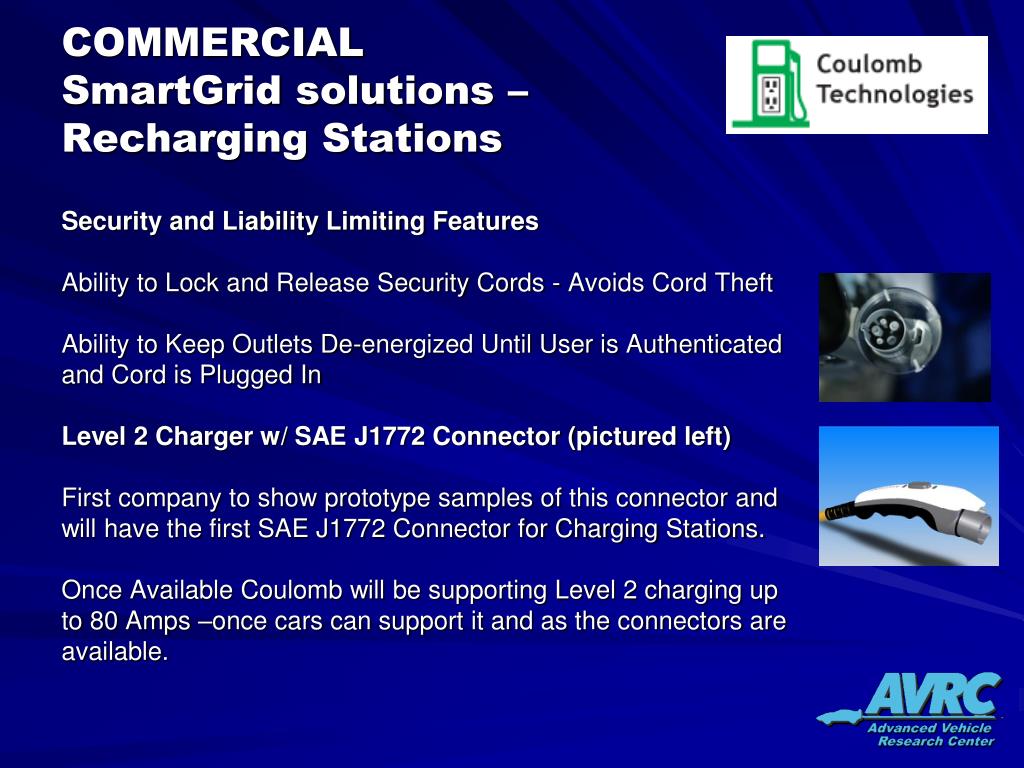 COMMERCIAL
SmartGrid solutions – Recharging Stations

Coulomb Technologies

Security and Liability Limiting Features

Ability to Lock and Release Security Cords - Avoids Cord Theft

Ability to Keep Outlets De-energized Until User is Authenticated and Cord is Plugged In

Level 2 Charger w/ SAE J1772 Connector (pictured left)

First company to show prototype samples of this connector and will have the first SAE J1772 Connector for Charging Stations.

Once Available Coulomb will be supporting Level 2 charging up to 80 Amps –once cars can support it and as the connectors are available.

AVRC
Advanced Vehicle Research Center